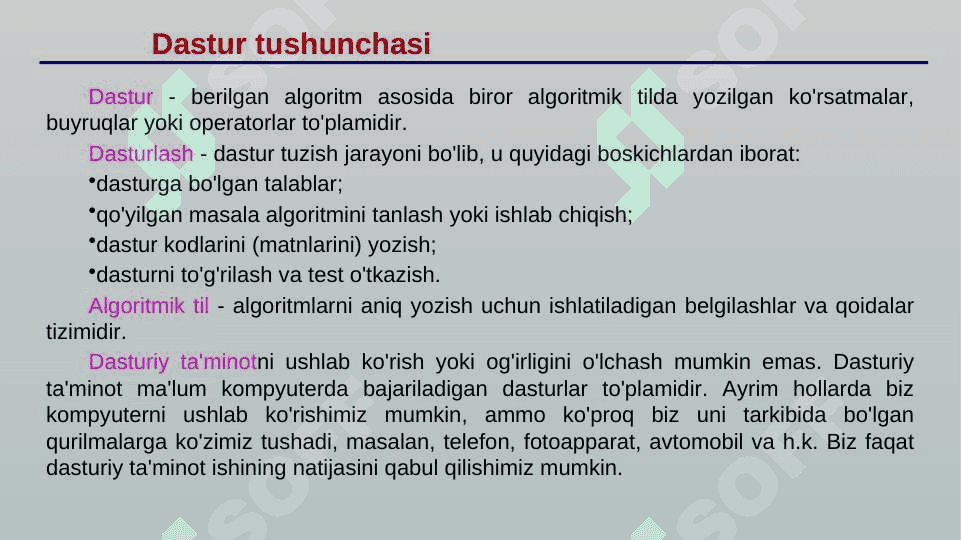 Dastur tushunchasi

Dastur - berilgan algoritm asosida biror algoritmik tilda yozilgan ko'rsatmalar, buyruqlar yoki operatorlar to'plamidir.

Dasturlash - dastur tuzish jarayoni bo'lib, u quyidagi boskichlardan iborat:

•dasturga bo'lgan talablar;

•qo'yilgan masala algoritmini tanlash yoki ishlab chiqish;

•dastur kodlarini (matnlarini) yozish;

•dasturni to'g'rilash va test o'tkazish.

Algoritmik til - algoritmlarni aniq yozish uchun ishlatiladigan belgilashlar va qoidalar tizimidir.

Dasturiy ta'minotni ushlab ko'rish yoki og'irligini o'lchash mumkin emas. Dasturiy ta'minot ma'lum kompyuterda bajariladigan dasturlar to'plamidir. Ayrim hollarda biz kompyuterni ushlab ko'rishimiz mumkin, ammo ko'proq biz uni tarkibida bo'lgan qurilmalarga ko'zimiz tushadi, masalan, telefon, fotoapparat, avtomobil va h.k. Biz faqat dasturiy ta'minot ishining natijasini qabul qilishimiz mumkin.